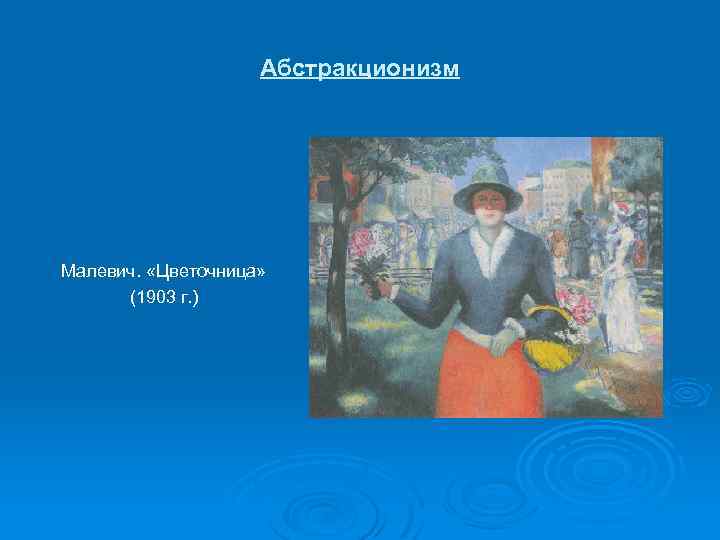 Абстракционизм

Малевич. «Цветочница»
(1903 г.)